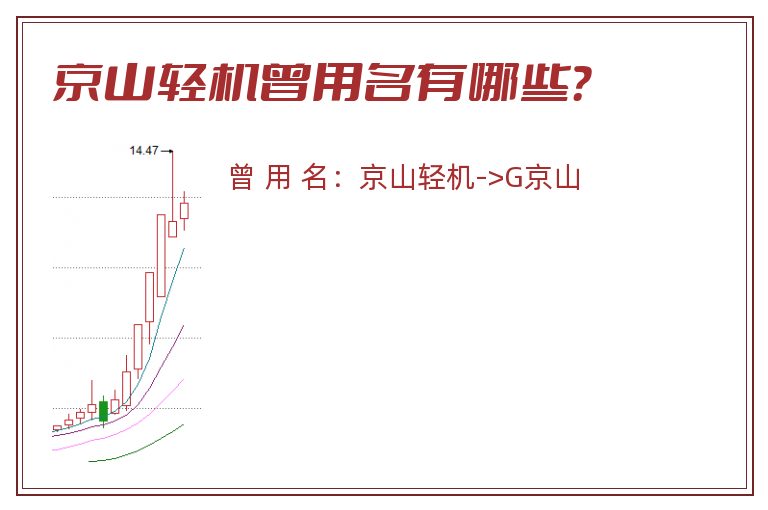 京山轻机曾用名有哪些?

14.47

曾 用 名：京山轻机->G京山